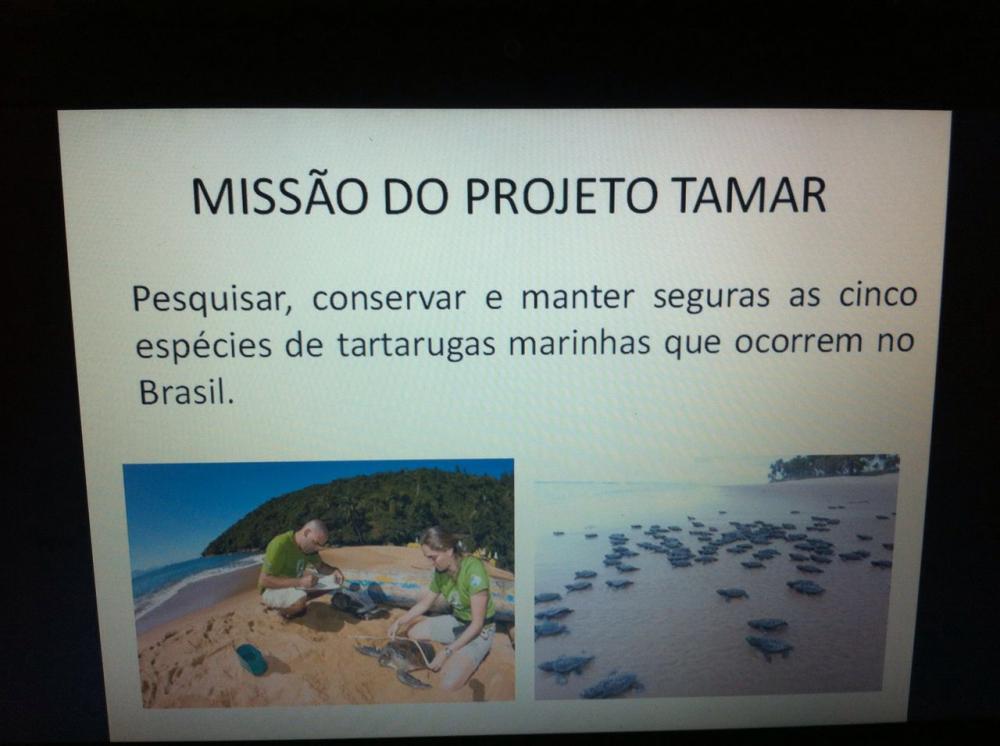 MISSÃO DO PROJETO TAMAR

Pesquisar, conservar e manter seguras as cinco espécies de tartarugas marinhas que ocorrem no Brasil.